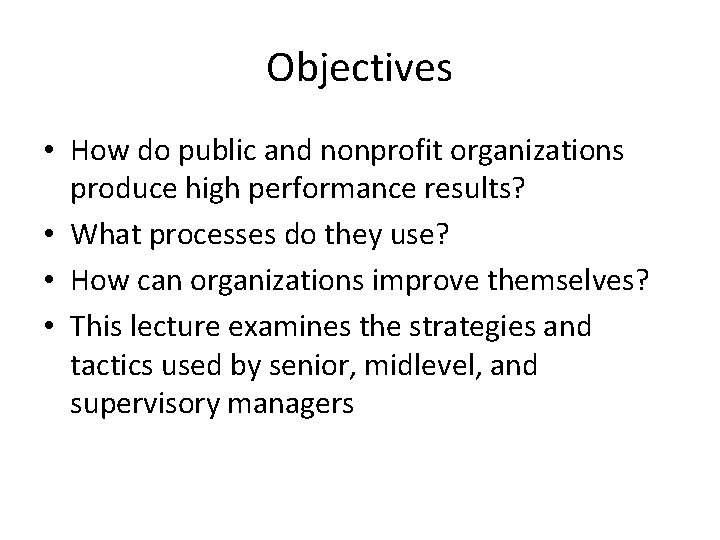 Objectives

• How do public and nonprofit organizations produce high performance results?
• What processes do they use?
• How can organizations improve themselves?
• This lecture examines the strategies and tactics used by senior, midlevel, and supervisory managers